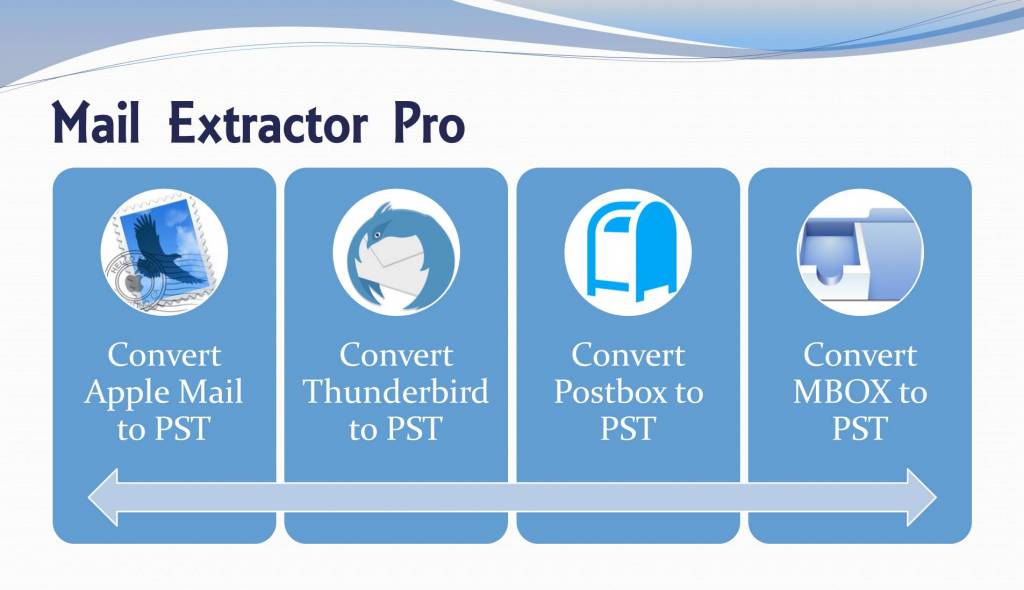 Mail Extractor Pro

Convert Apple Mail to PST

Convert Thunderbird to PST

Convert Postbox to PST

Convert MBOX to PST